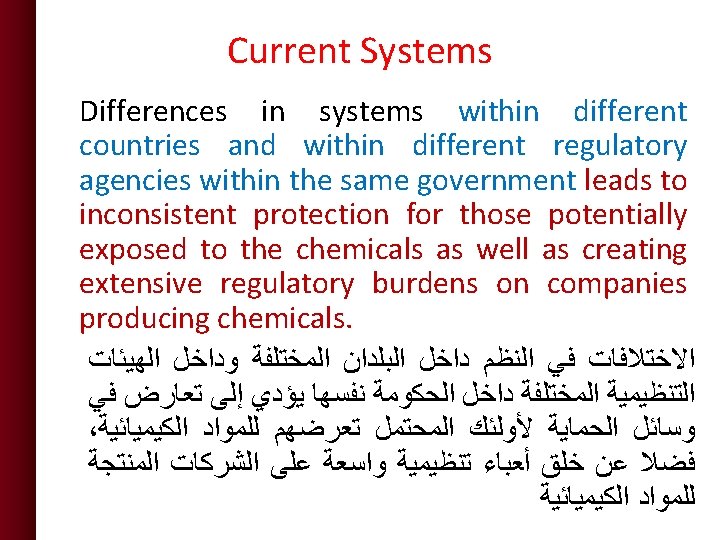 Current Systems

Differences in systems within different countries and within different regulatory agencies within the same government leads to inconsistent protection for those potentially exposed to the chemicals as well as creating extensive regulatory burdens on companies producing chemicals.

الاختلافات في النظم داخل البلدان المختلفة وداخل الهيئات التنظيمية المختلفة داخل الحكومة نفسها يؤدي إلى تعارض في وسائل الحماية لأولئك المحتمل تعرضهم للمواد الكيميائية، فضلا عن خلق أعباء تنظيمية واسعة على الشركات المنتجة للمواد الكيميائية